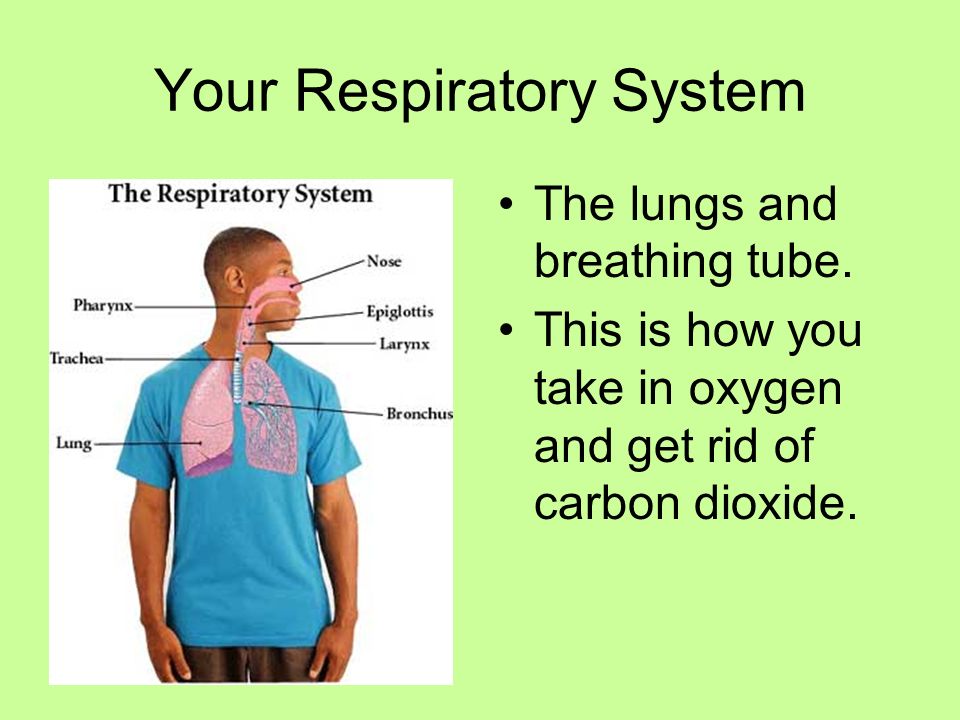 Your Respiratory System

The Respiratory System

Nose
Pharynx
Epiglottis
Larynx
Trachea
Bronchus
Lung

• The lungs and breathing tube.
• This is how you take in oxygen and get rid of carbon dioxide.